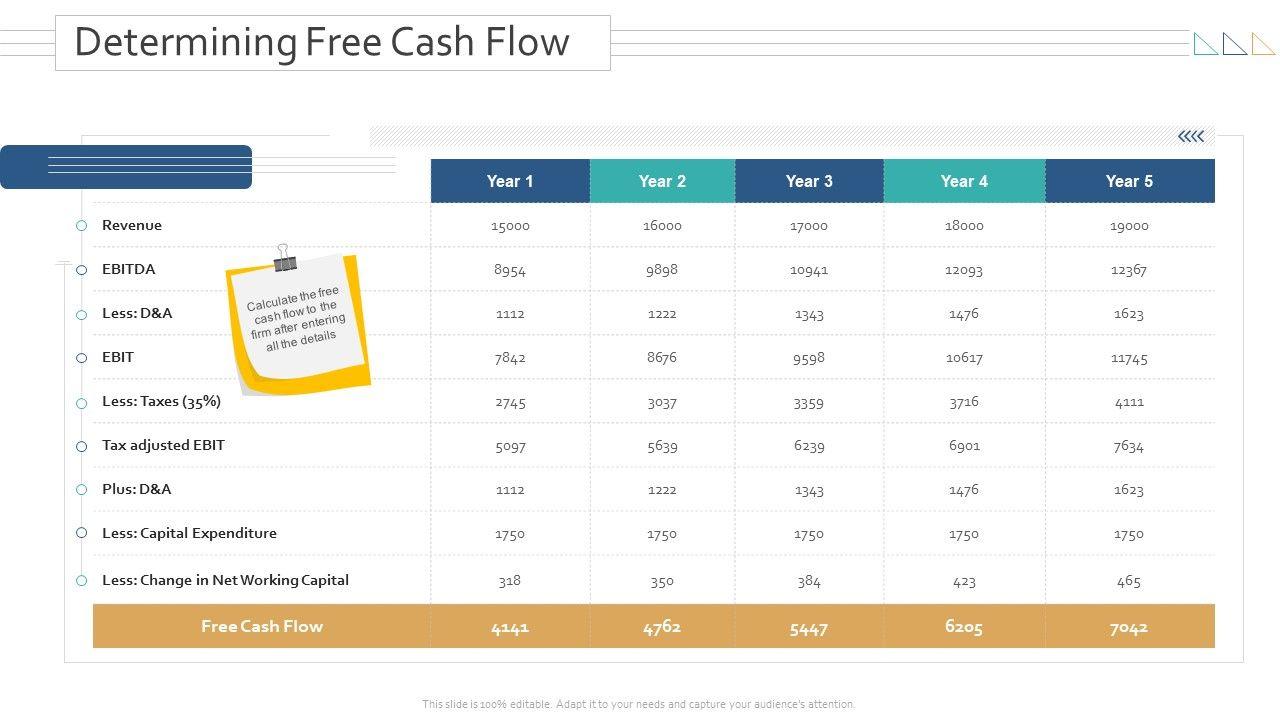 Determining Free Cash Flow

Calculate the free cash flow to the firm after entering all the details

| | Year 1 | Year 2 | Year 3 | Year 4 | Year 5 |
|---|---|---|---|---|---|
| Revenue | 15000 | 16000 | 17000 | 18000 | 19000 |
| EBITDA | 8954 | 9898 | 10941 | 12093 | 12367 |
| Less: D&A | 1112 | 1222 | 1343 | 1476 | 1623 |
| EBIT | 7842 | 8676 | 9598 | 10617 | 11745 |
| Less: Taxes (35%) | 2745 | 3037 | 3359 | 3716 | 4111 |
| Tax adjusted EBIT | 5097 | 5639 | 6239 | 6901 | 7634 |
| Plus: D&A | 1112 | 1222 | 1343 | 1476 | 1623 |
| Less: Capital Expenditure | 1750 | 1750 | 1750 | 1750 | 1750 |
| Less: Change in Net Working Capital | 318 | 350 | 384 | 423 | 465 |
| Free Cash Flow | 4141 | 4762 | 5447 | 6205 | 7042 |

This slide is 100% editable. Adapt it to your needs and capture your audience's attention.